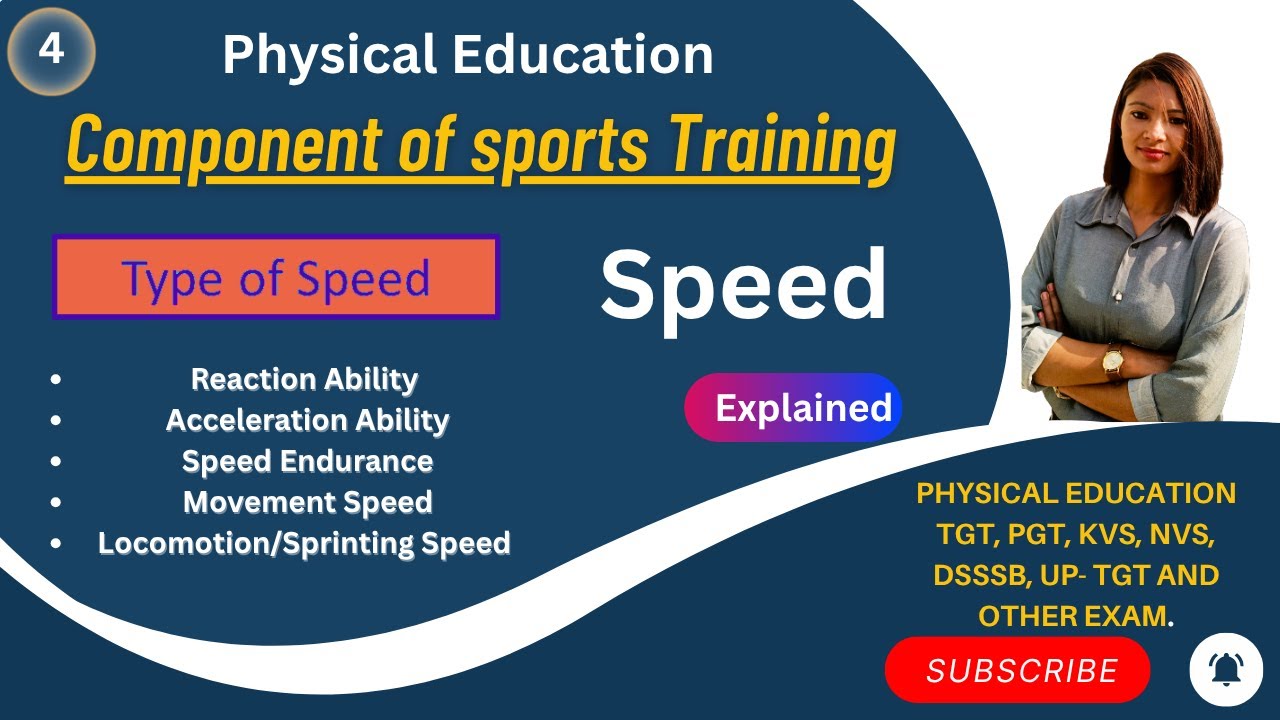 4

Physical Education

Component of sports Training

Type of Speed

Speed

- Reaction Ability
- Acceleration Ability
- Speed Endurance
- Movement Speed
- Locomotion/Sprinting Speed

Explained

PHYSICAL EDUCATION TGT, PGT, KVS, NVS, DSSSB, UP- TGT AND OTHER EXAM.

SUBSCRIBE